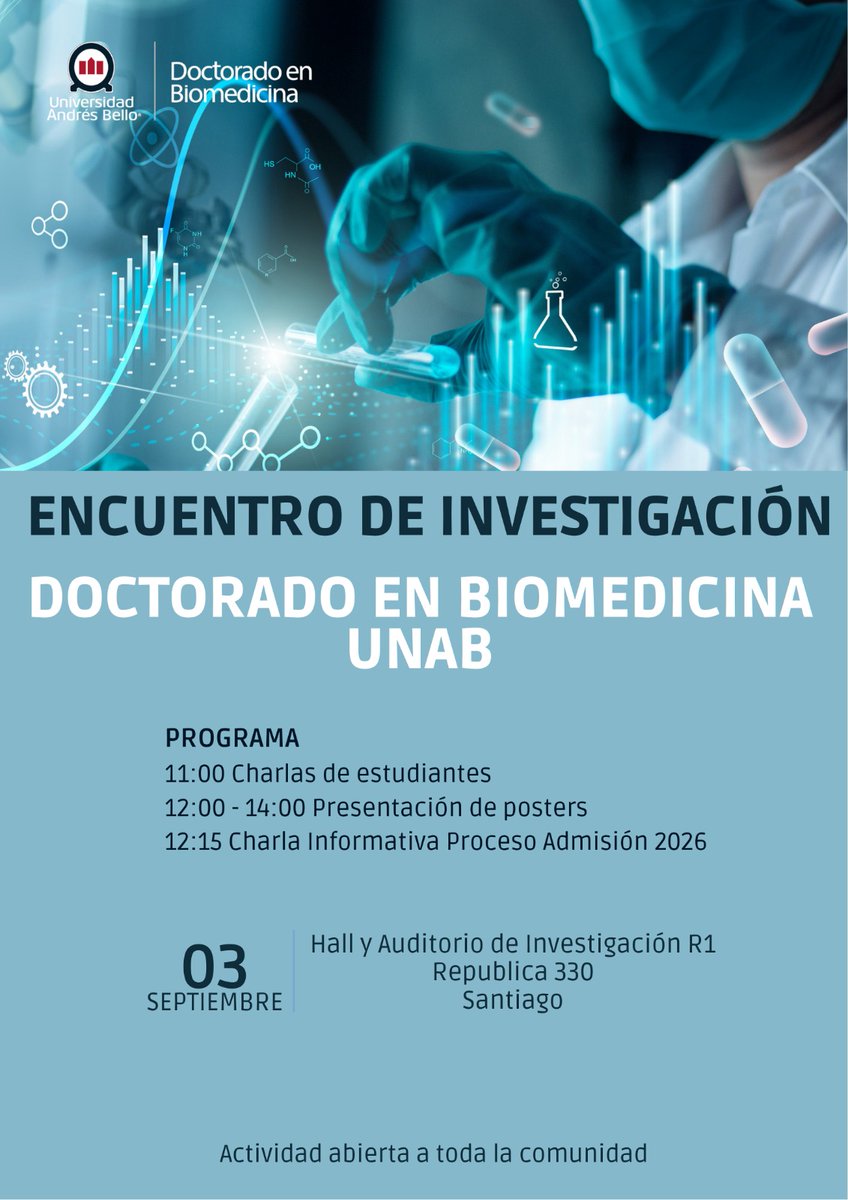 Universidad Andrés Bello

Doctorado en Biomedicina

ENCUENTRO DE INVESTIGACIÓN

DOCTORADO EN BIOMEDICINA UNAB

PROGRAMA
11:00 Charlas de estudiantes
12:00 - 14:00 Presentación de posters
12:15 Charla Informativa Proceso Admisión 2026

03
SEPTIEMBRE

Hall y Auditorio de Investigación R1
Republica 330
Santiago

Actividad abierta a toda la comunidad